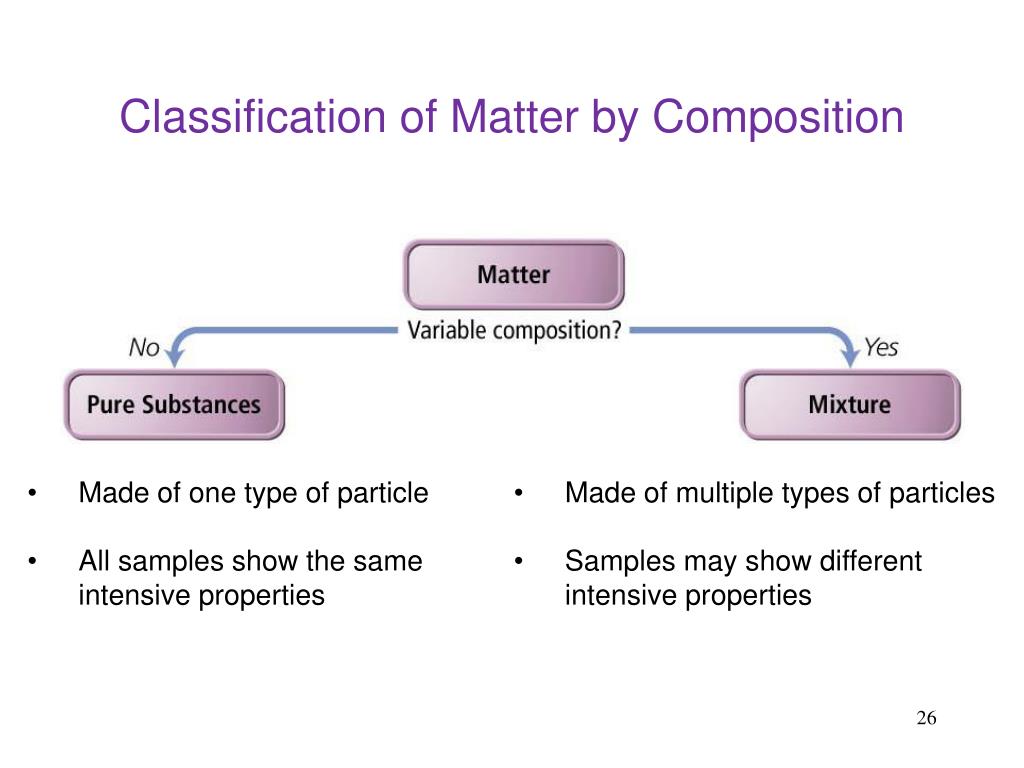 Classification of Matter by Composition

Matter

Variable composition?

No

Yes

Pure Substances

Mixture

• Made of one type of particle

• All samples show the same intensive properties

• Made of multiple types of particles

• Samples may show different intensive properties

26